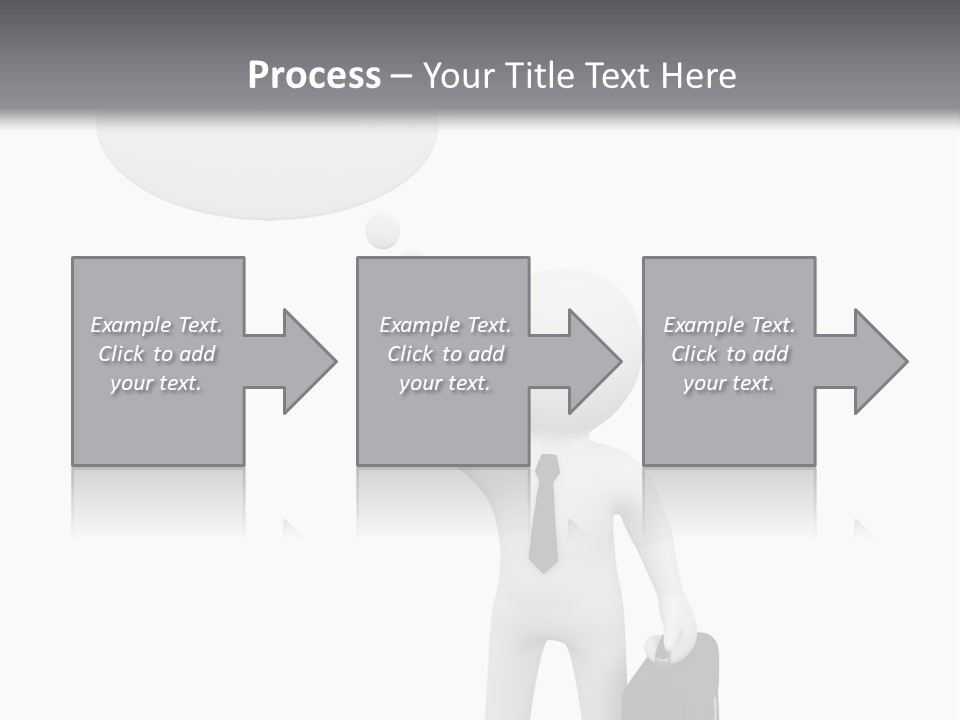 Process – Your Title Text Here

Example Text. Click to add your text.

Example Text. Click to add your text.

Example Text. Click to add your text.